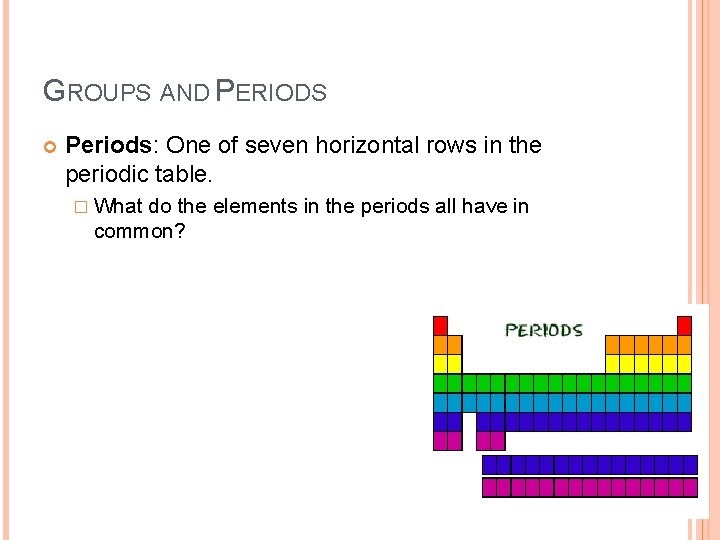 GROUPS AND PERIODS

Periods: One of seven horizontal rows in the periodic table.

What do the elements in the periods all have in common?

PERIODS